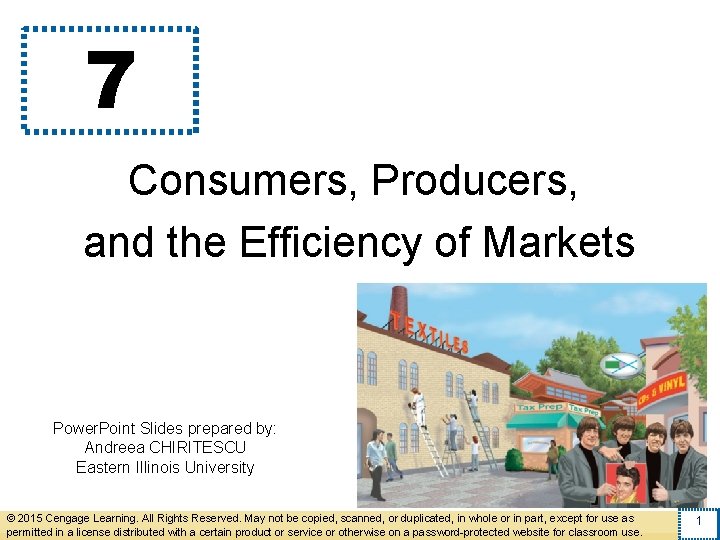 7

Consumers, Producers, and the Efficiency of Markets

TEXTILES

Tax Prep Tax Prep

CDs & VINYL

PowerPoint Slides prepared by: Andreea CHIRITESCU Eastern Illinois University

© 2015 Cengage Learning. All Rights Reserved. May not be copied, scanned, or duplicated, in whole or in part, except for use as permitted in a license distributed with a certain product or service or otherwise on a password-protected website for classroom use.

1